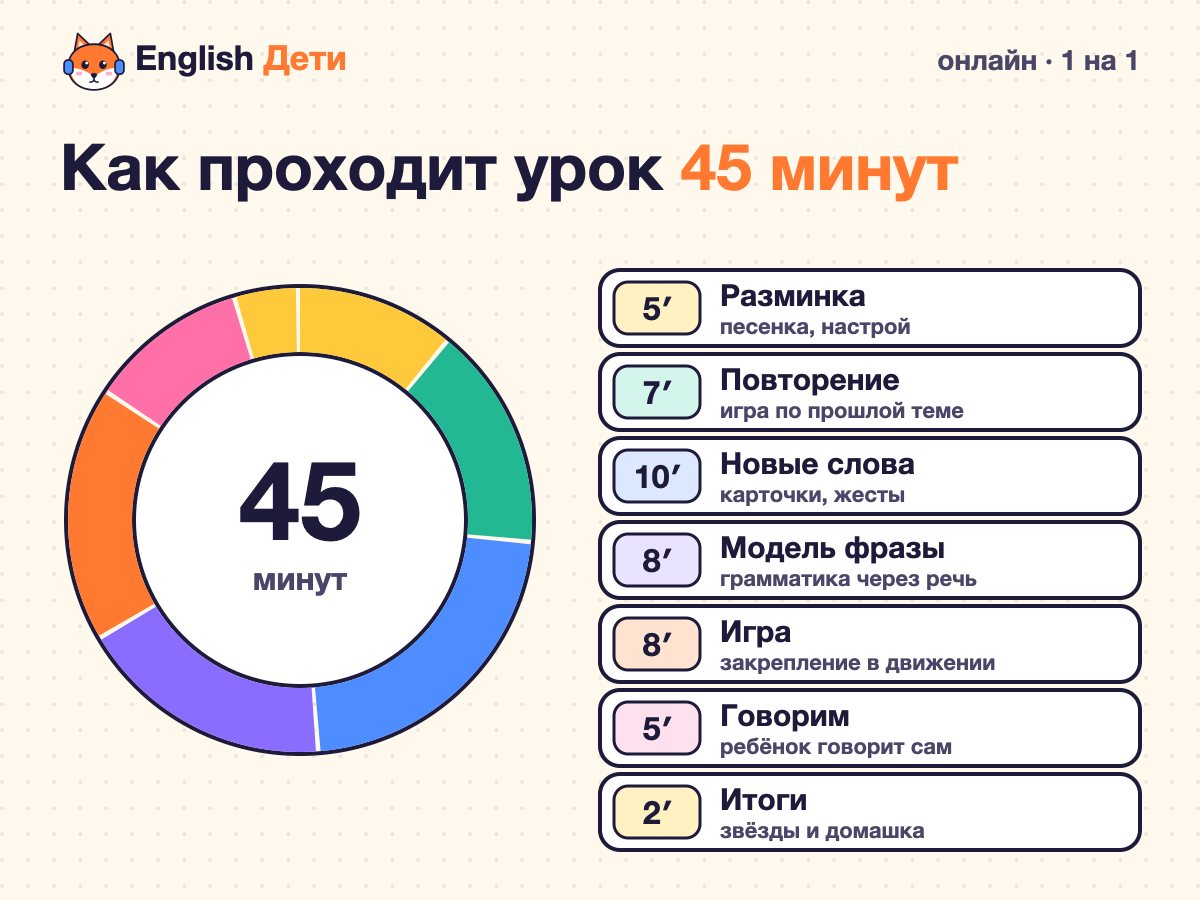 English Дети

онлайн · 1 на 1

Как проходит урок 45 минут

45
минут

5′ Разминка
песенка, настрой

7′ Повторение
игра по прошлой теме

10′ Новые слова
карточки, жесты

8′ Модель фразы
грамматика через речь

8′ Игра
закрепление в движении

5′ Говорим
ребёнок говорит сам

2′ Итоги
звёзды и домашка